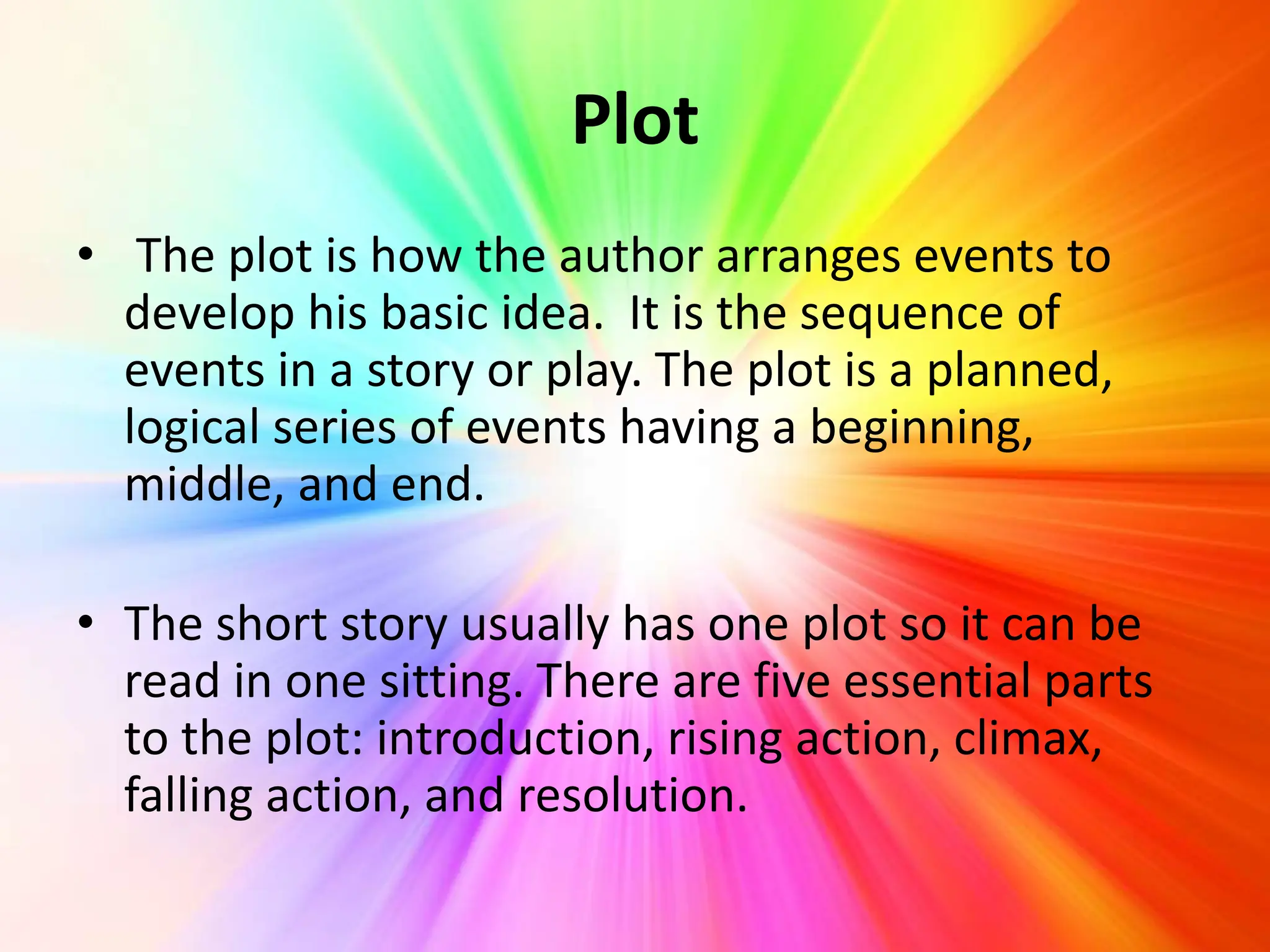 Plot

• The plot is how the author arranges events to develop his basic idea. It is the sequence of events in a story or play. The plot is a planned, logical series of events having a beginning, middle, and end.

• The short story usually has one plot so it can be read in one sitting. There are five essential parts to the plot: introduction, rising action, climax, falling action, and resolution.